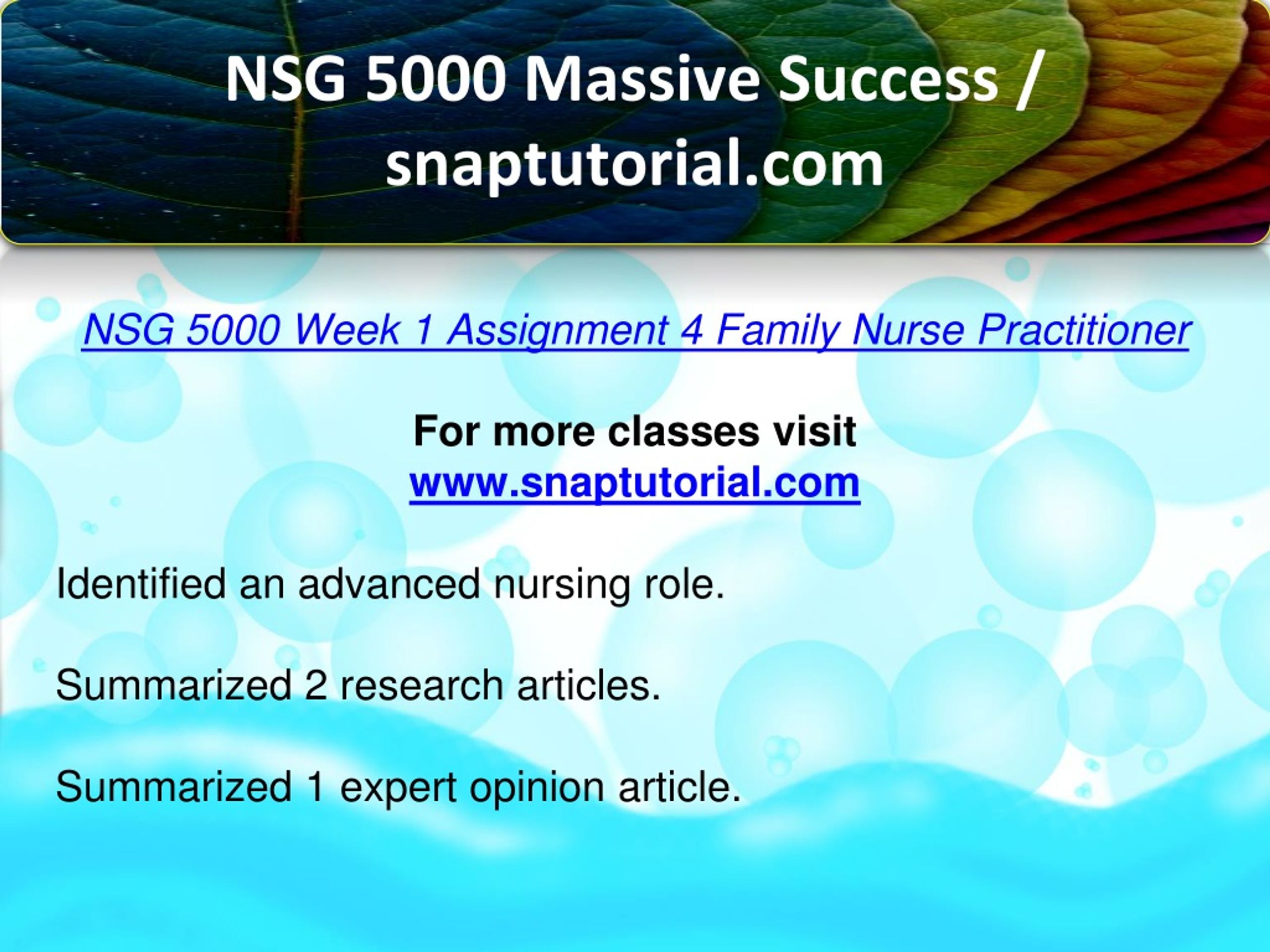 NSG 5000 Massive Success / snaptutorial.com

NSG 5000 Week 1 Assignment 4 Family Nurse Practitioner

For more classes visit
www.snaptutorial.com

Identified an advanced nursing role.

Summarized 2 research articles.

Summarized 1 expert opinion article.